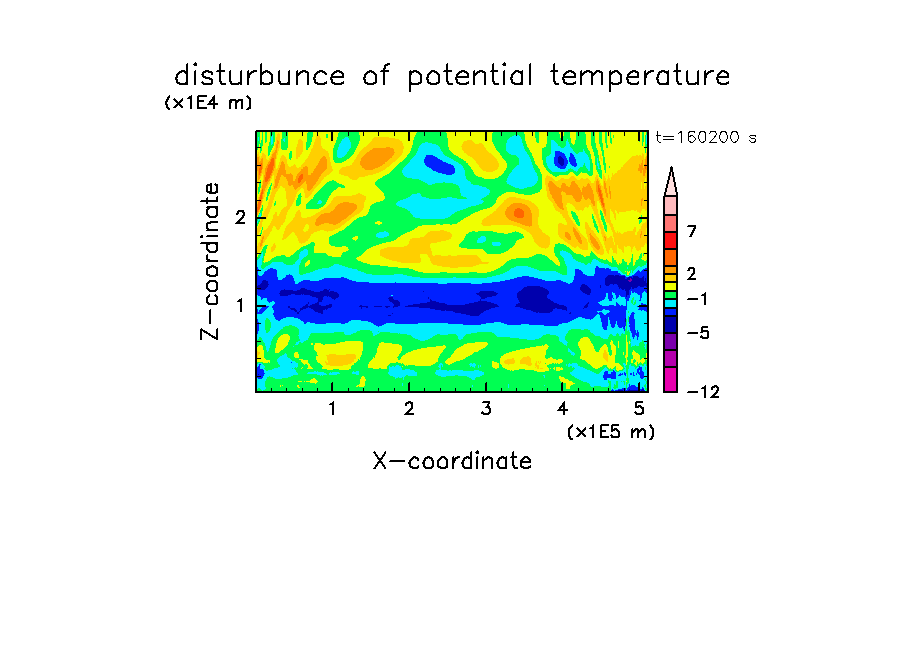 disturbunce of potential temperature

(x1E4 m)

t=160200 s

Z-coordinate

2

1

7

2

−1

−5

−12

1 2 3 4 5

(x1E5 m)

X-coordinate